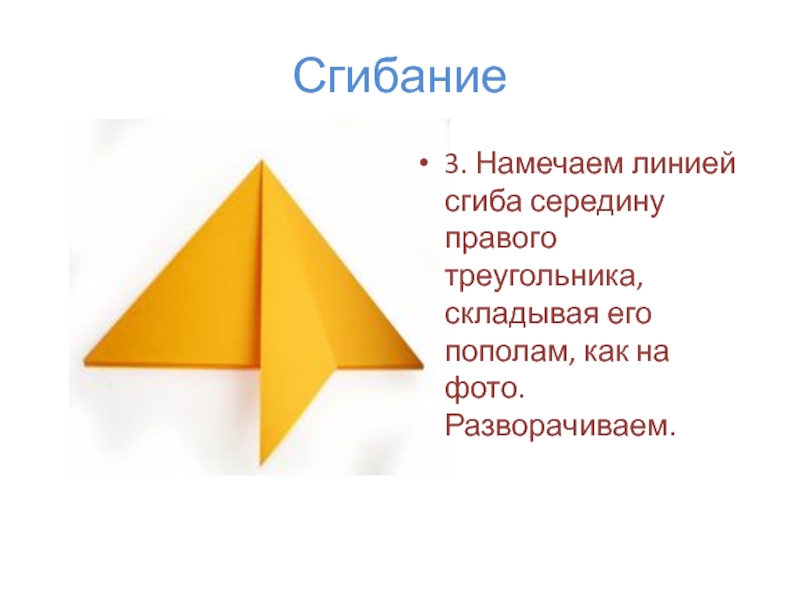 Сгибание

• 3. Намечаем линией сгиба середину правого треугольника, складывая его пополам, как на фото. Разворачиваем.